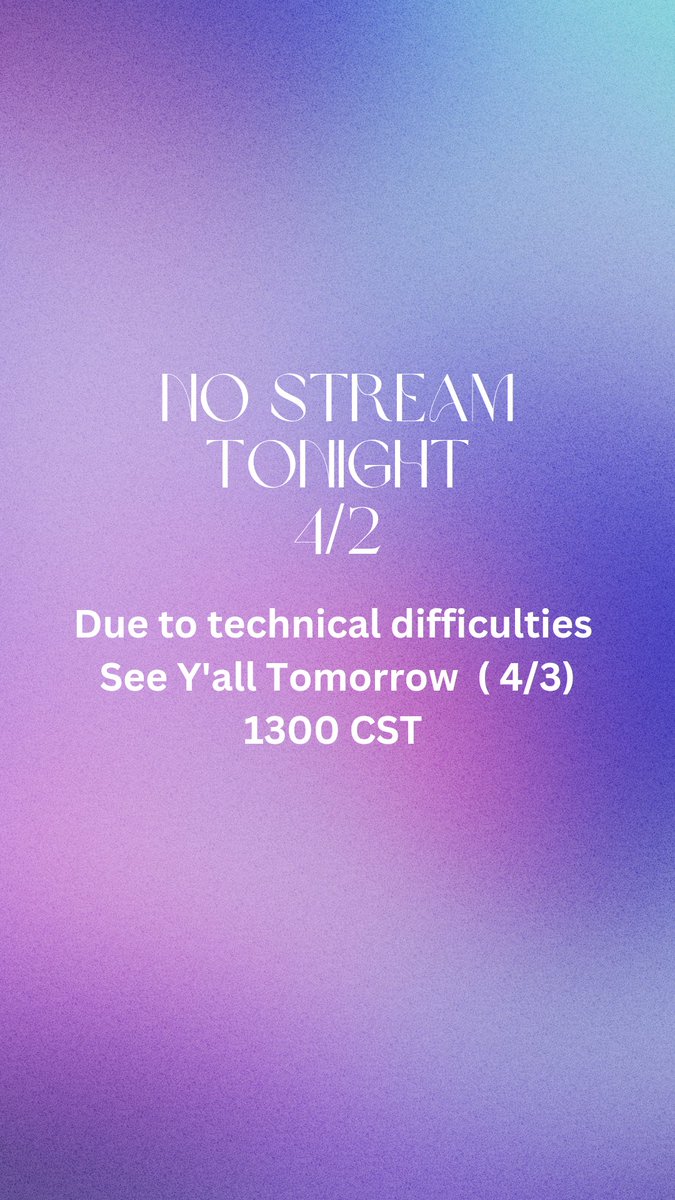 NO STREAM TONIGHT 4/2

Due to technical difficulties
See Y'all Tomorrow ( 4/3)
1300 CST